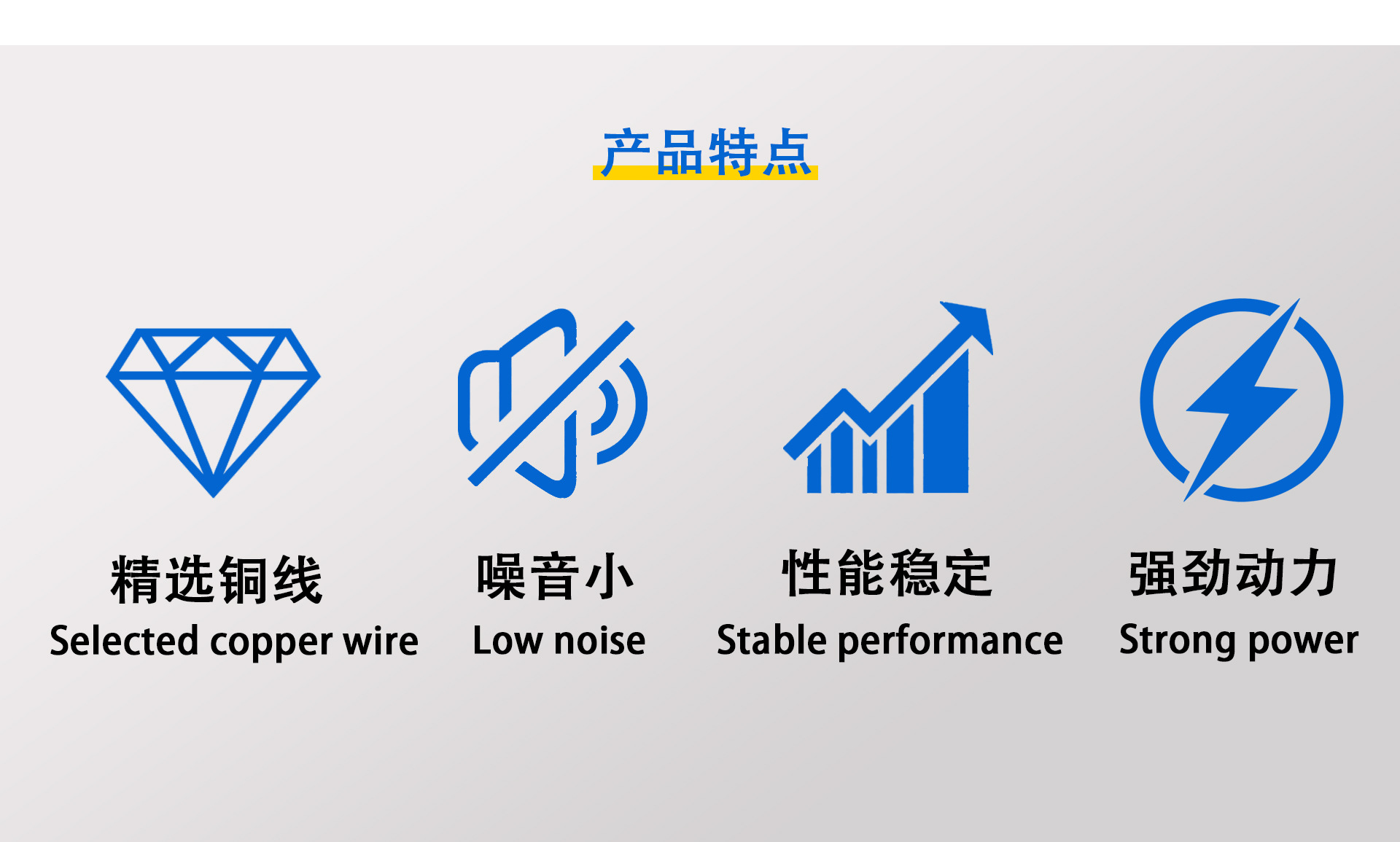 产品特点

精选铜线
Selected copper wire

噪音小
Low noise

性能稳定
Stable performance

强劲动力
Strong power